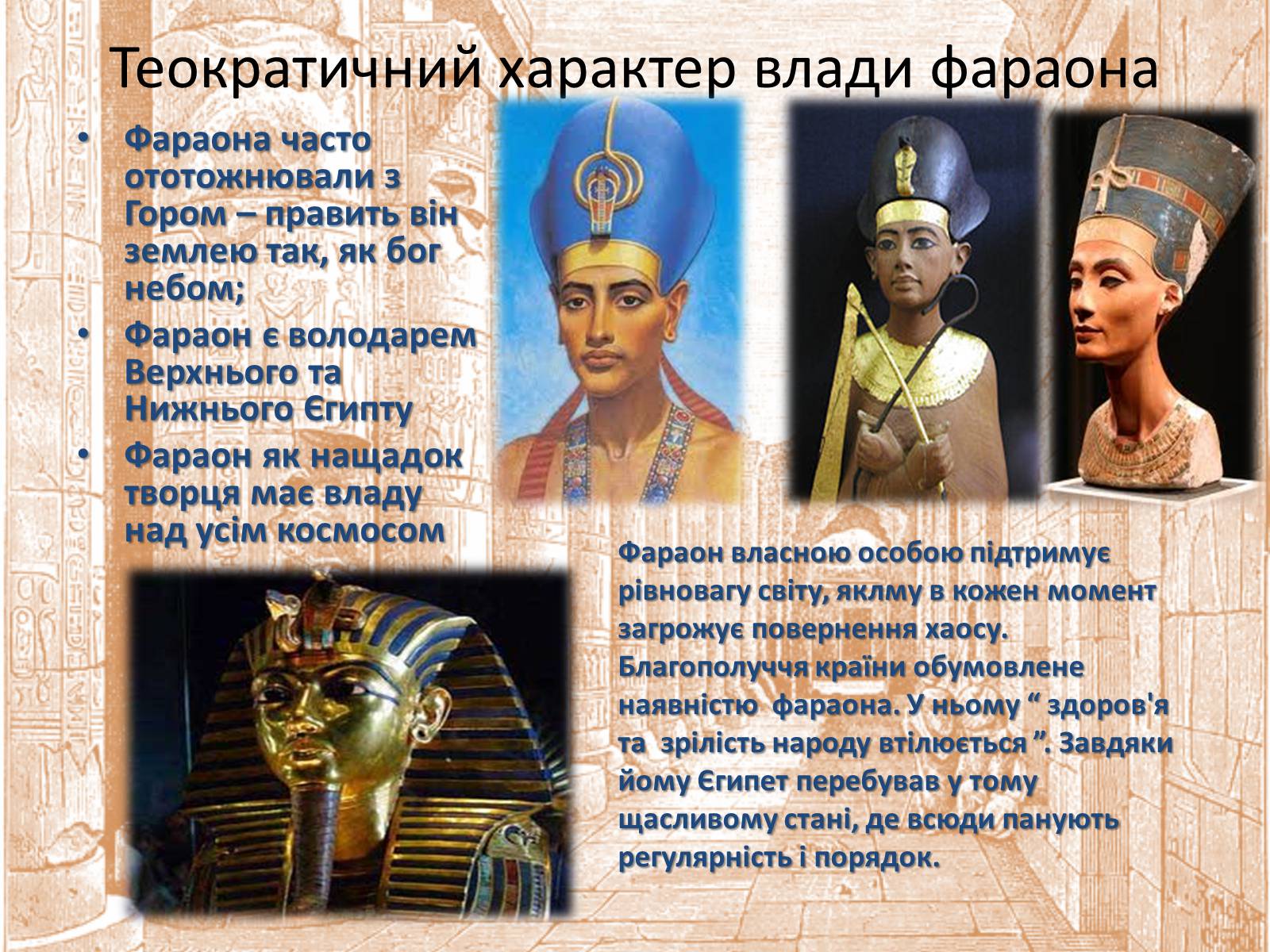 Теократичний характер влади фараона

• Фараона часто ототожнювали з Гором – править він землею так, як бог небом;
• Фараон є володарем Верхнього та Нижнього Єгипту
• Фараон як нащадок творця має владу над усім космосом

Фараон власною особою підтримує рівновагу світу, яклму в кожен момент загрожує повернення хаосу. Благополуччя країни обумовлене наявністю фараона. У ньому “ здоров'я та зрілість народу втілюється ”. Завдяки йому Єгипет перебував у тому щасливому стані, де всюди панують регулярність і порядок.